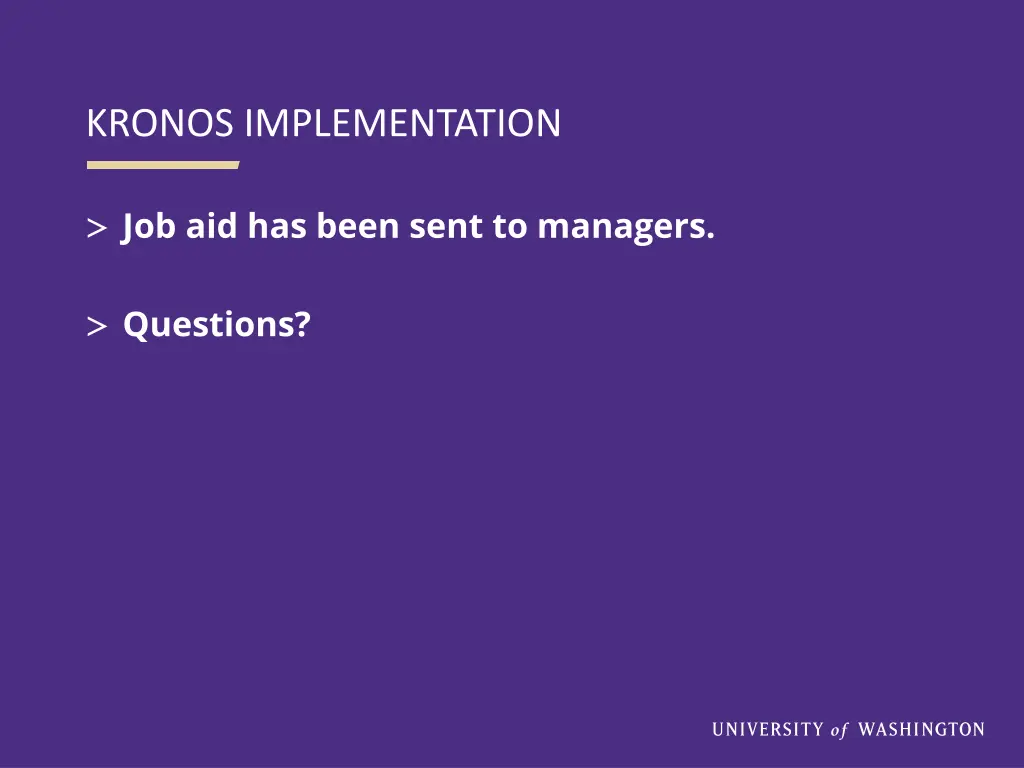 KRONOS IMPLEMENTATION

> Job aid has been sent to managers.

> Questions?

UNIVERSITY of WASHINGTON